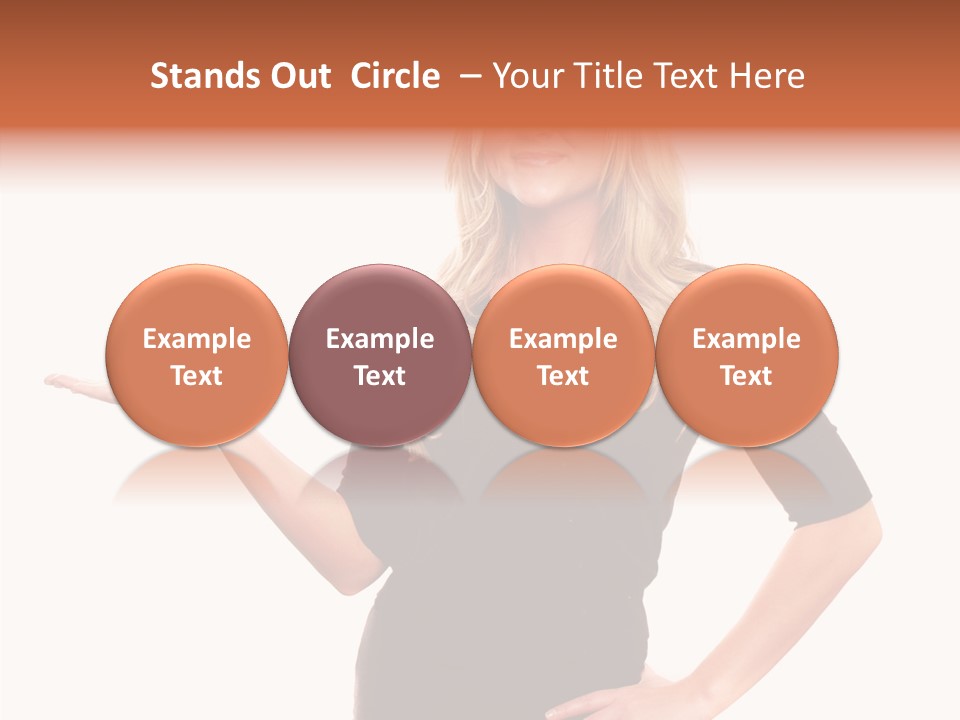 Stands Out Circle – Your Title Text Here

Example Text

Example Text

Example Text

Example Text